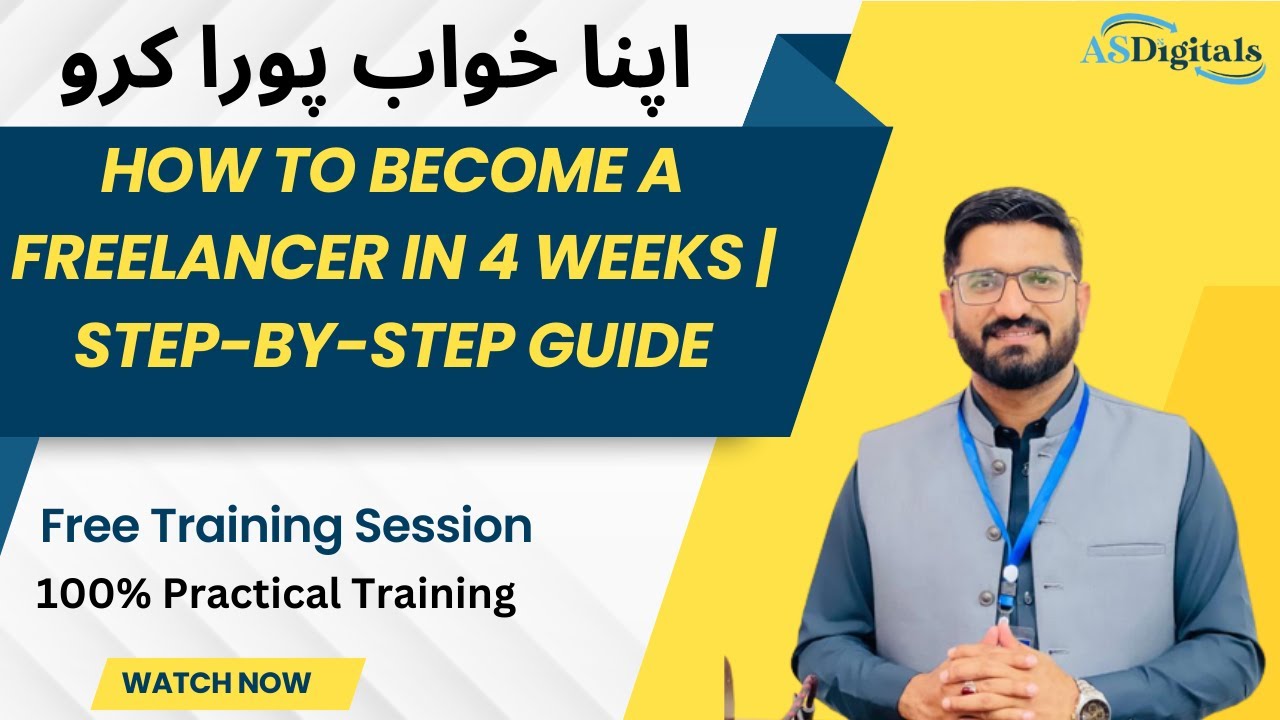 اپنا خواب پورا کرو

ASDigitals

HOW TO BECOME A FREELANCER IN 4 WEEKS | STEP-BY-STEP GUIDE

Free Training Session

100% Practical Training

WATCH NOW